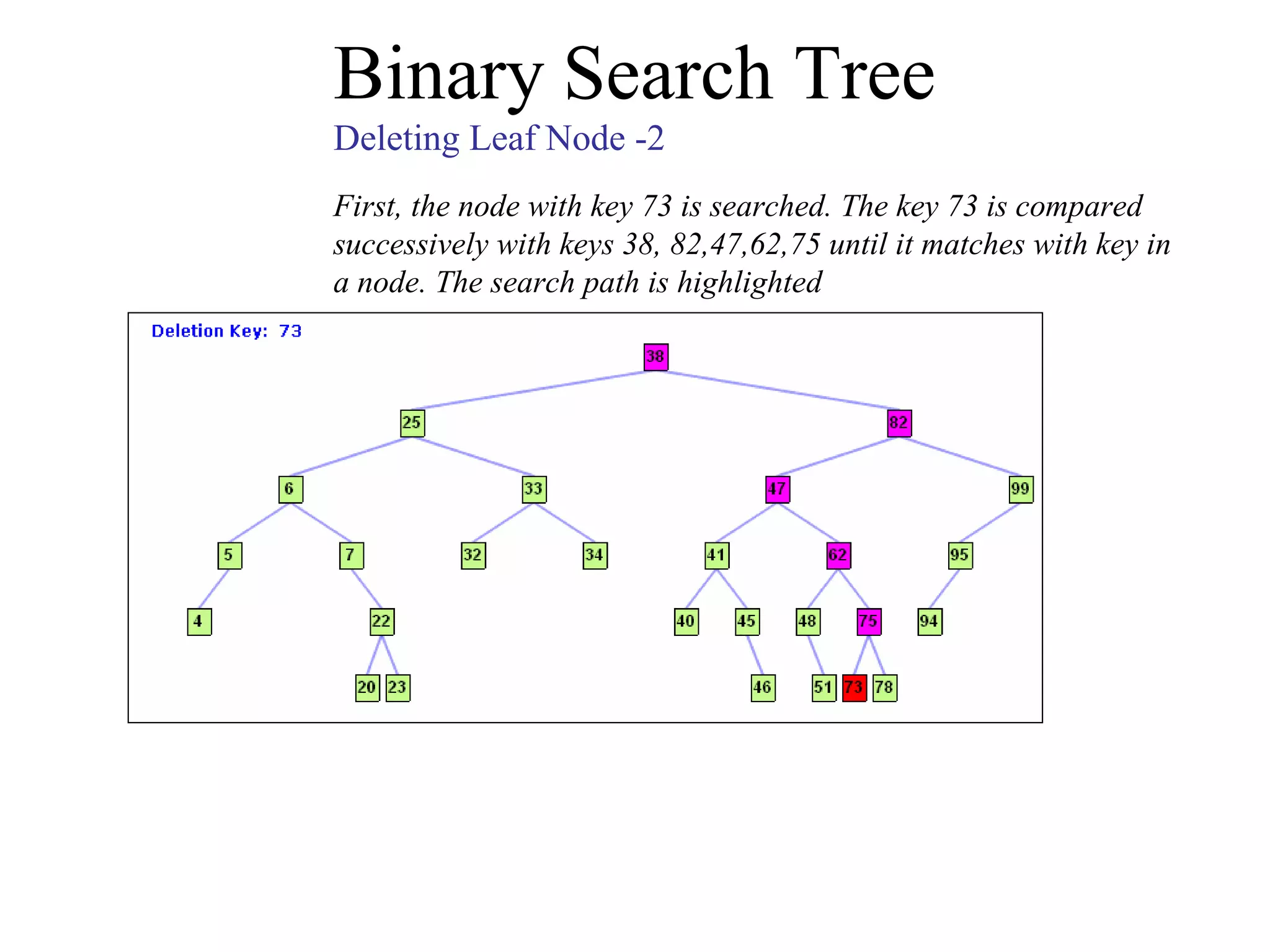 Binary Search Tree

Deleting Leaf Node -2

First, the node with key 73 is searched. The key 73 is compared successively with keys 38, 82,47,62,75 until it matches with key in a node. The search path is highlighted

Deletion Key: 73

38

25 82

6 33 47 99

5 7 32 34 41 62 95

4 22 40 45 48 75 94

20 23 46 51 73 78